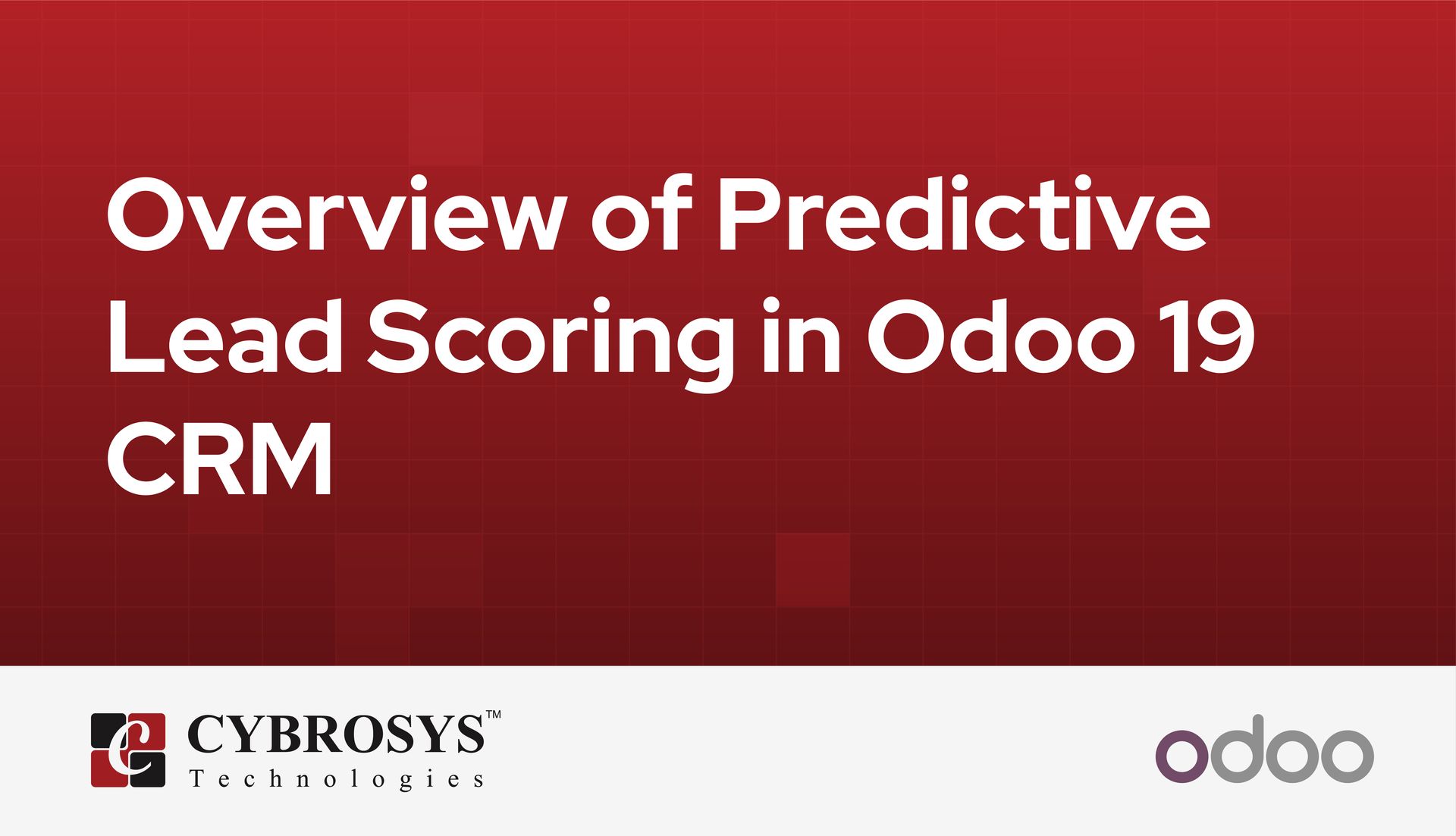 Overview of Predictive Lead Scoring in Odoo 19 CRM

CYBROSYS™
Technologies

odoo